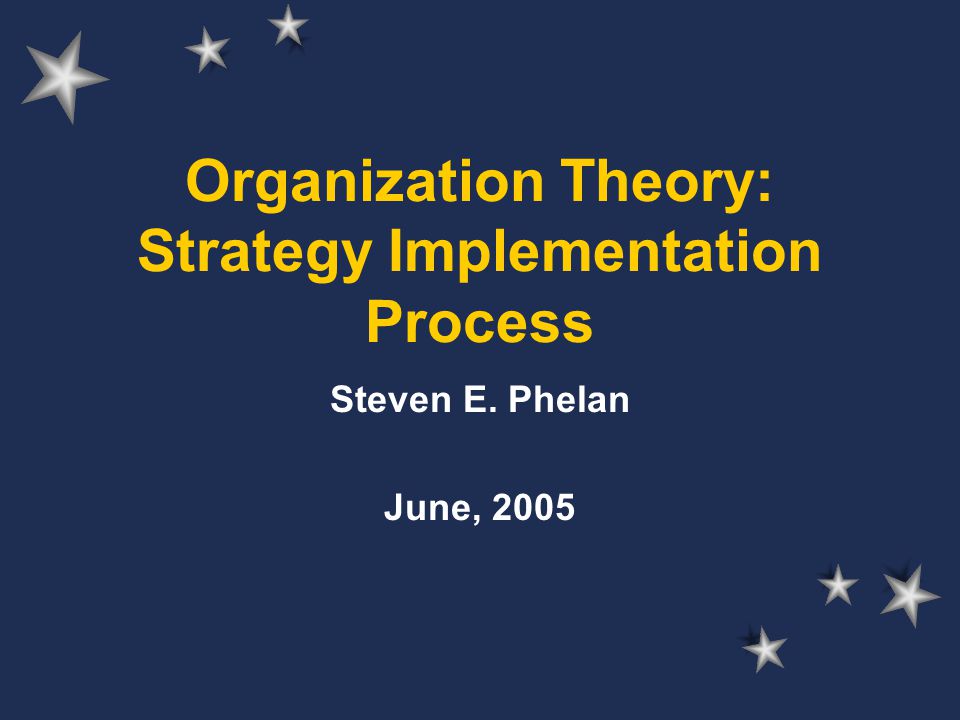 Organization Theory: Strategy Implementation Process

Steven E. Phelan

June, 2005